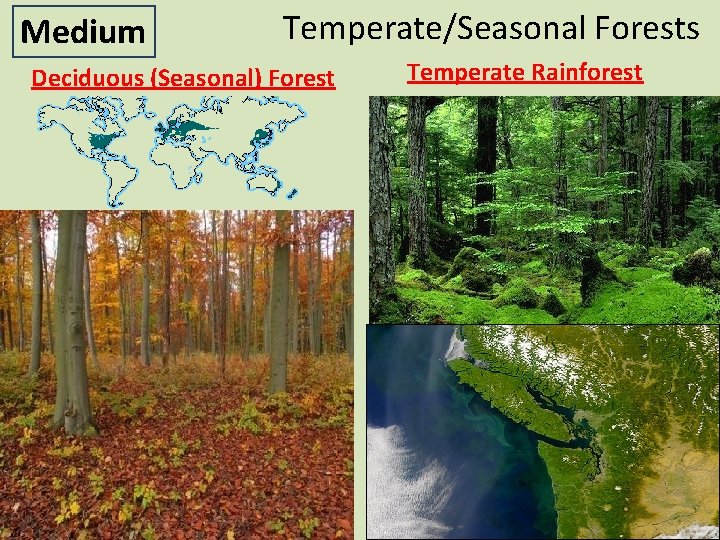 Medium

Temperate/Seasonal Forests

Deciduous (Seasonal) Forest

Temperate Rainforest